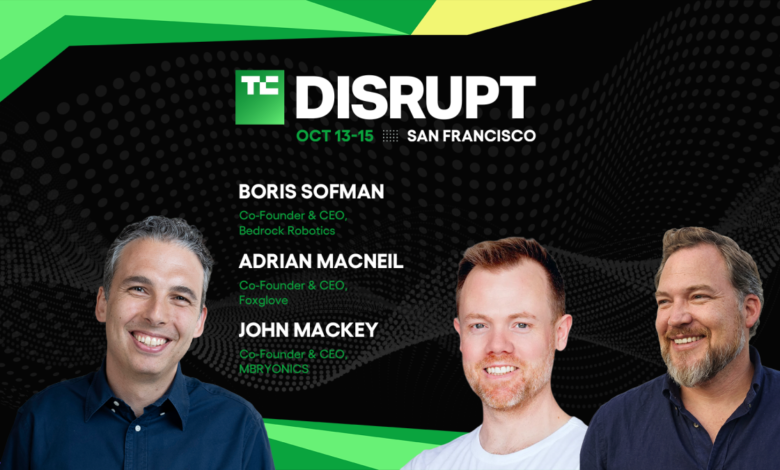 TC DISRUPT
OCT 13-15 SAN FRANCISCO

BORIS SOFMAN
Co-Founder & CEO, Bedrock Robotics

ADRIAN MACNEIL
Co-Founder & CEO, Foxglove

JOHN MACKEY
Co-Founder & CEO, MBRYONICS